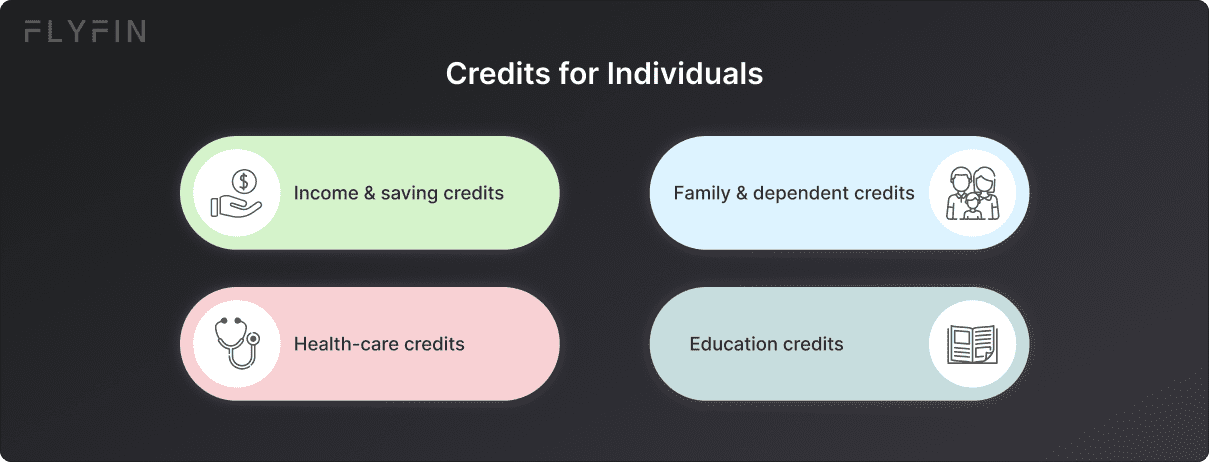 FLYFIN

Credits for Individuals

Income & saving credits

Family & dependent credits

Health-care credits

Education credits